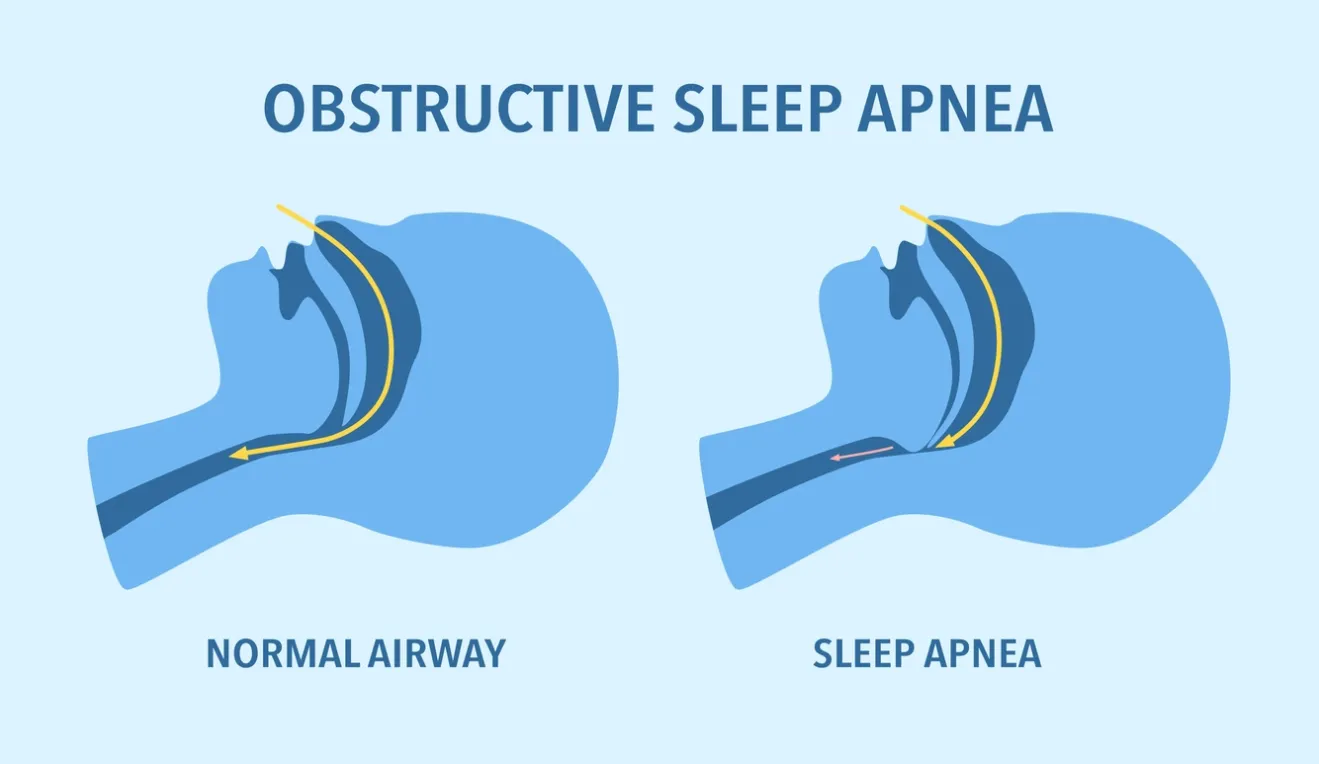 OBSTRUCTIVE SLEEP APNEA

NORMAL AIRWAY

SLEEP APNEA